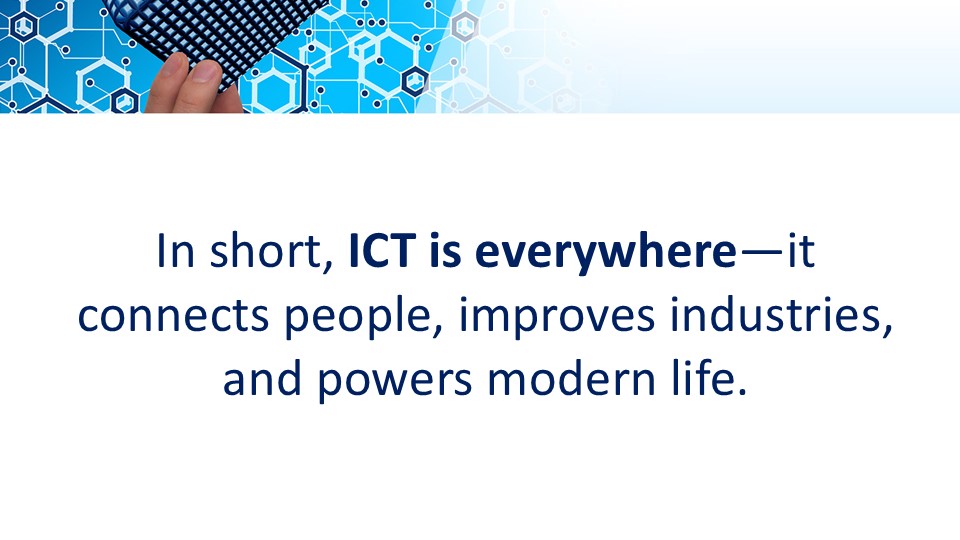 In short, ICT is everywhere—it connects people, improves industries, and powers modern life.